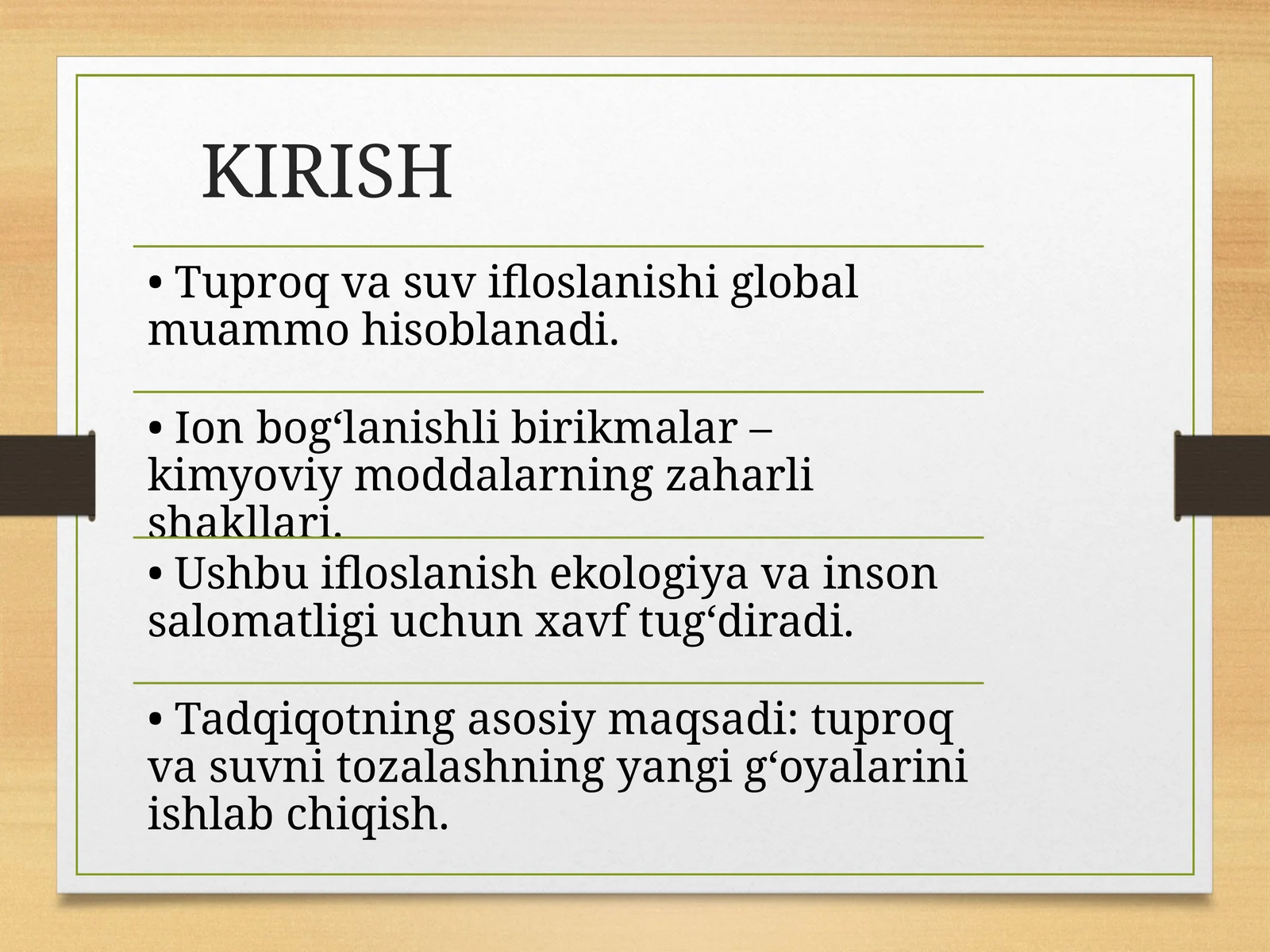 KIRISH

• Tuproq va suv ifloslanishi global muammo hisoblanadi.

• Ion bog‘lanishli birikmalar – kimyoviy moddalarning zaharli shakllari.

• Ushbu ifloslanish ekologiya va inson salomatligi uchun xavf tug‘diradi.

• Tadqiqotning asosiy maqsadi: tuproq va suvni tozalashning yangi g‘oyalarini ishlab chiqish.